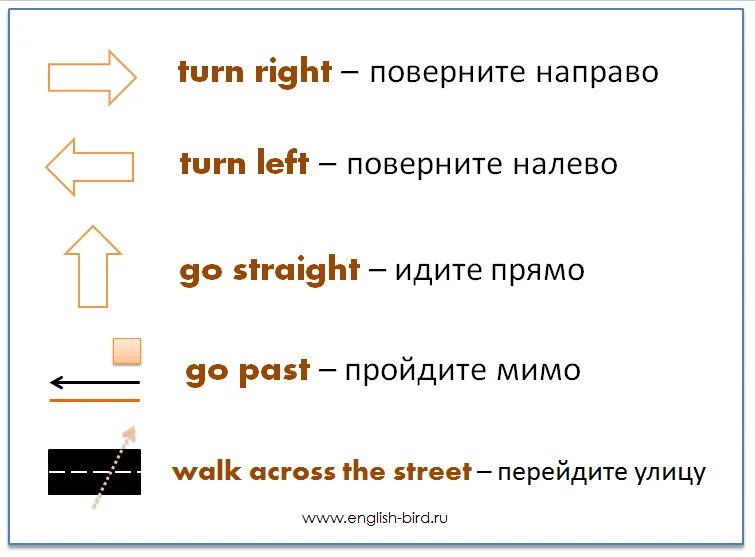 turn right – поверните направо

turn left – поверните налево

go straight – идите прямо

go past – пройдите мимо

walk across the street – перейдите улицу

www.english-bird.ru